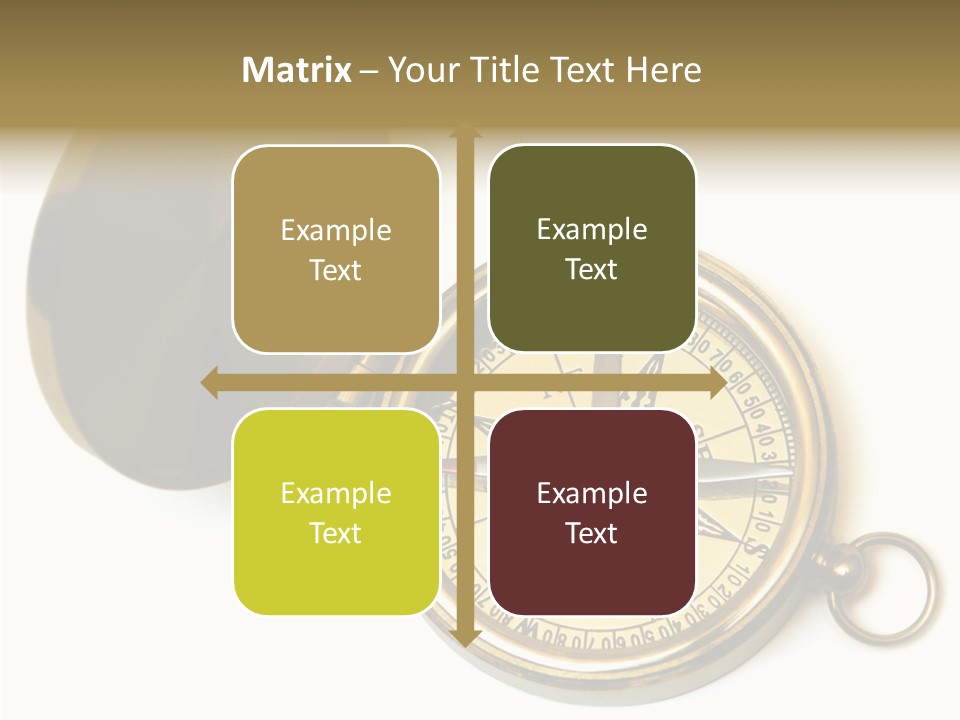 Matrix – Your Title Text Here

Example Text

Example Text

Example Text

Example Text